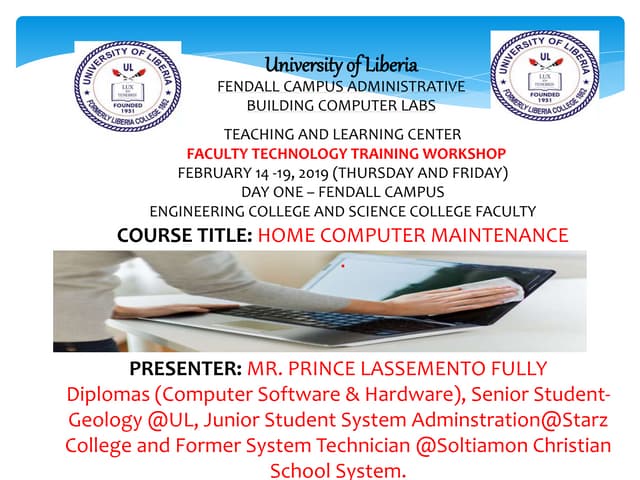 UNIVERSITY OF LIBERIA
UL
LUX IN TENEBRIS
FOUNDED 1951
FORMERLY LIBERIA COLLEGE 1862

University of Liberia
FENDALL CAMPUS ADMINISTRATIVE BUILDING COMPUTER LABS

UNIVERSITY OF LIBERIA
UL
LUX IN TENEBRIS
FOUNDED 1951
FORMERLY LIBERIA COLLEGE 1862

TEACHING AND LEARNING CENTER
FACULTY TECHNOLOGY TRAINING WORKSHOP
FEBRUARY 14 -19, 2019 (THURSDAY AND FRIDAY)
DAY ONE – FENDALL CAMPUS
ENGINEERING COLLEGE AND SCIENCE COLLEGE FACULTY
COURSE TITLE: HOME COMPUTER MAINTENANCE

PRESENTER: MR. PRINCE LASSEMENTO FULLY
Diplomas (Computer Software & Hardware), Senior Student-Geology @UL, Junior Student System Adminstration@Starz College and Former System Technician @Soltiamon Christian School System.